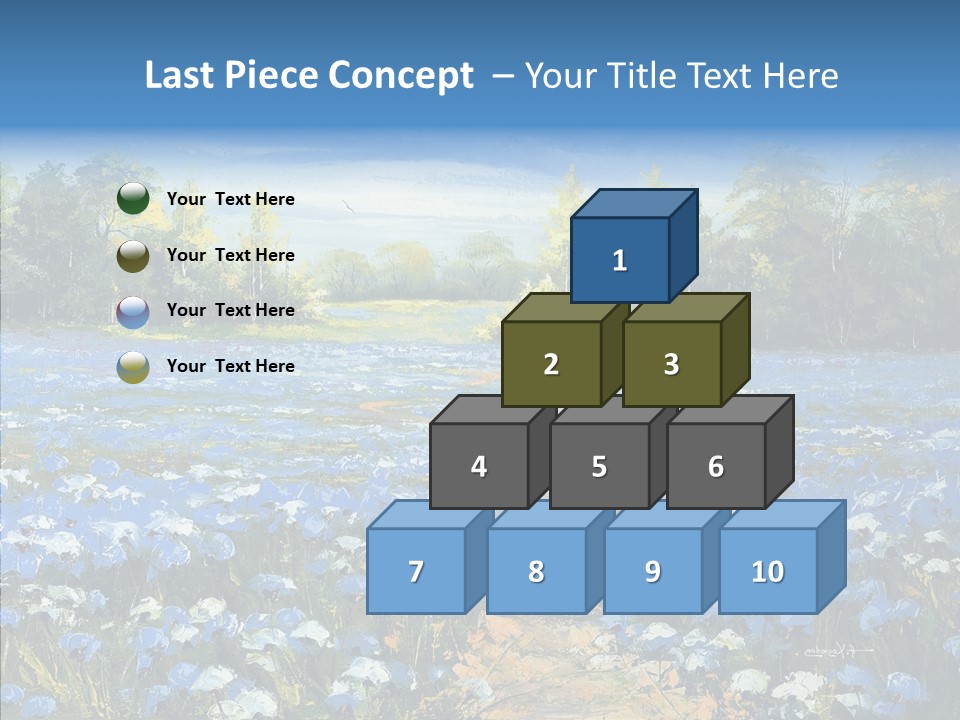 Last Piece Concept – Your Title Text Here

Your Text Here

Your Text Here

Your Text Here

Your Text Here

1

2 3

4 5 6

7 8 9 10